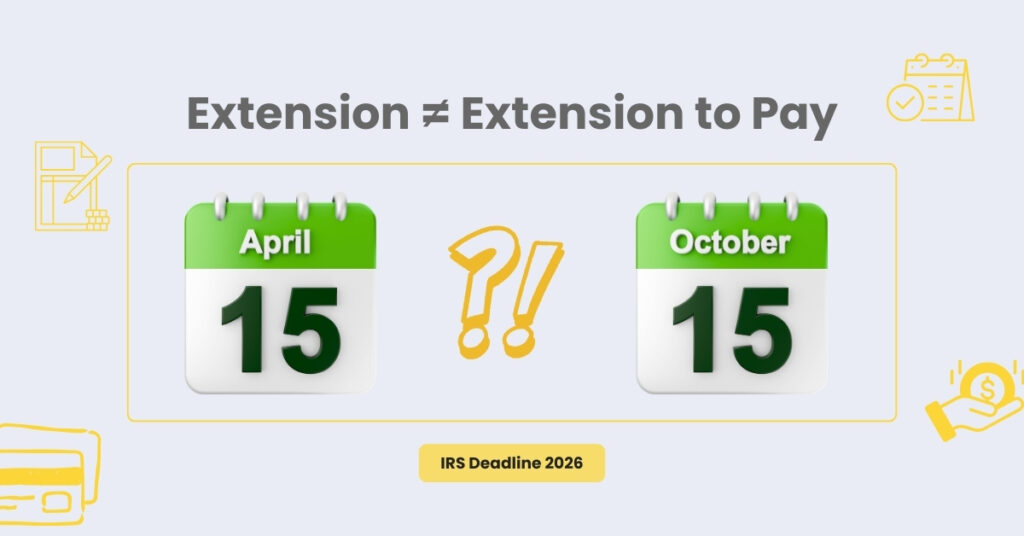 Extension ≠ Extension to Pay

April
15

?!

October
15

IRS Deadline 2026